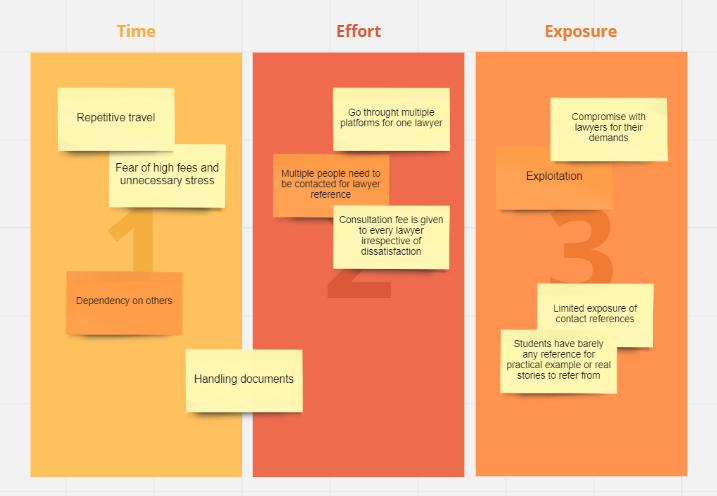 Time

Repetitive travel

Fear of high fees and unnecessary stress

1

Dependency on others

Handling documents

Effort

Go throught multiple platforms for one lawyer

Multiple people need to be contacted for lawyer reference

Consultation fee is given to every lawyer irrespective of dissatisfaction

2

Exposure

Compromise with lawyers for their demands

Exploitation

3

Limited exposure of contact references

Students have barely any reference for practical example or real stories to refer from